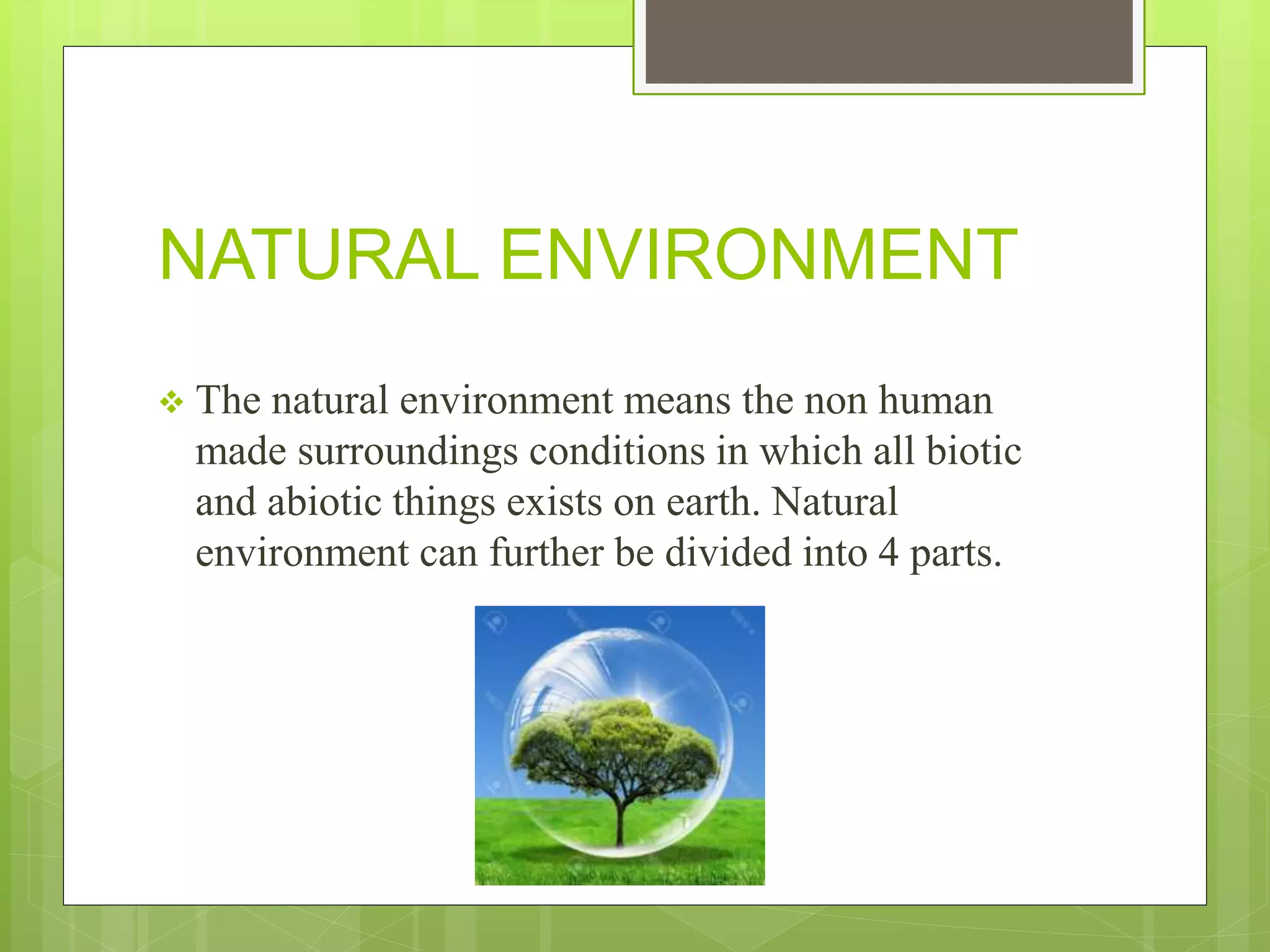 NATURAL ENVIRONMENT

❖ The natural environment means the non human made surroundings conditions in which all biotic and abiotic things exists on earth. Natural environment can further be divided into 4 parts.